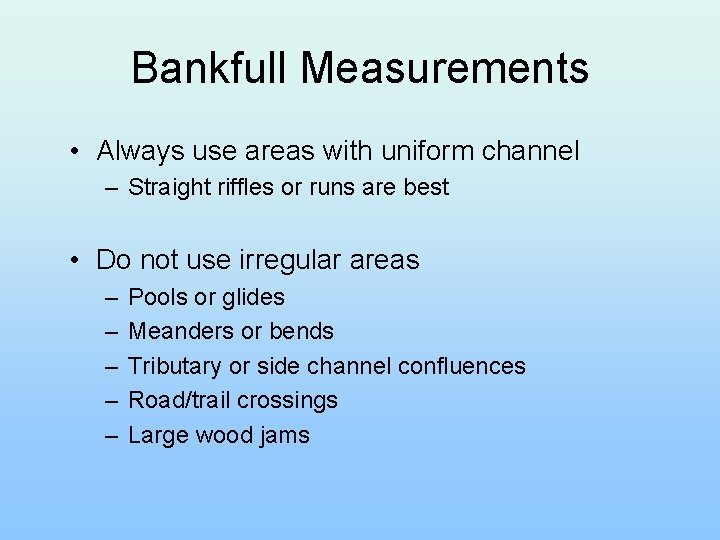 Bankfull Measurements

• Always use areas with uniform channel
– Straight riffles or runs are best

• Do not use irregular areas
– Pools or glides
– Meanders or bends
– Tributary or side channel confluences
– Road/trail crossings
– Large wood jams